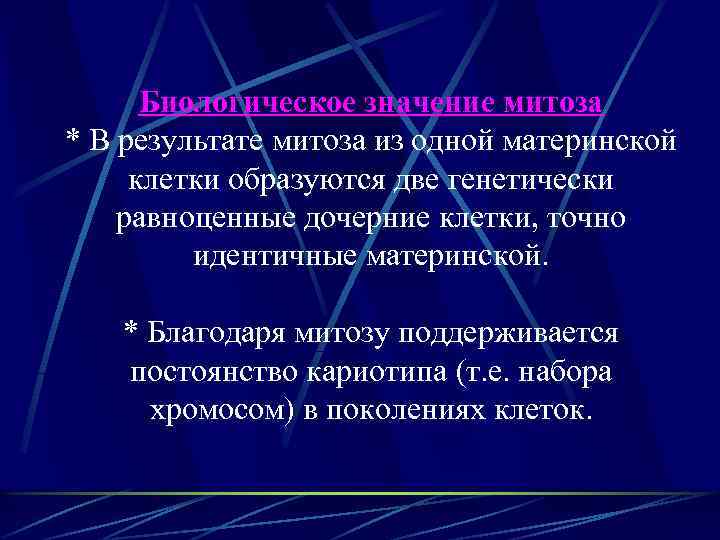 Биологическое значение митоза
* В результате митоза из одной материнской клетки образуются две генетически равноценные дочерние клетки, точно идентичные материнской.

* Благодаря митозу поддерживается постоянство кариотипа (т.е. набора хромосом) в поколениях клеток.